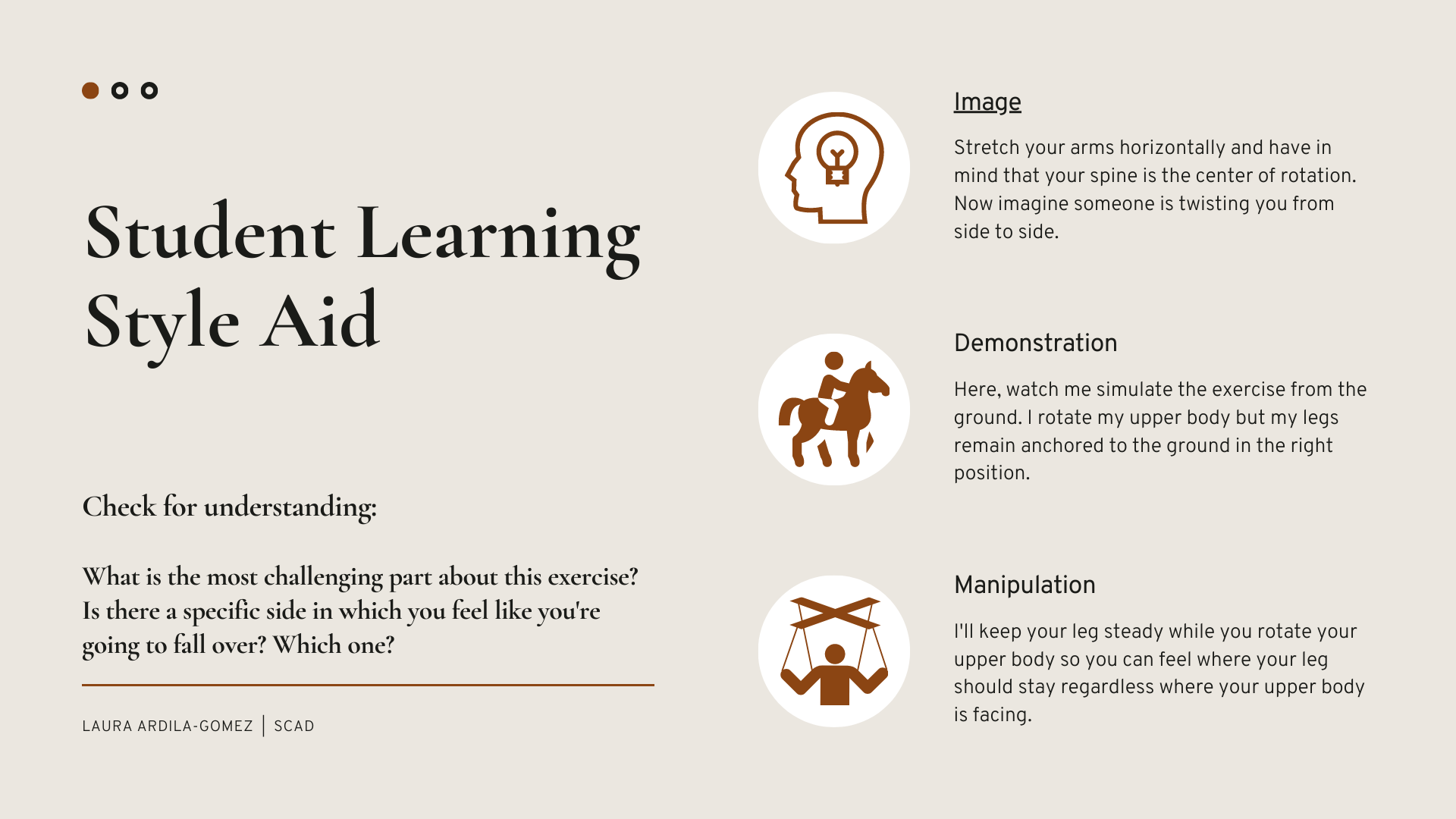 Student Learning Style Aid

Check for understanding:

What is the most challenging part about this exercise? Is there a specific side in which you feel like you're going to fall over? Which one?

LAURA ARDILA-GOMEZ | SCAD

Image

Stretch your arms horizontally and have in mind that your spine is the center of rotation. Now imagine someone is twisting you from side to side.

Demonstration

Here, watch me simulate the exercise from the ground. I rotate my upper body but my legs remain anchored to the ground in the right position.

Manipulation

I'll keep your leg steady while you rotate your upper body so you can feel where your leg should stay regardless where your upper body is facing.